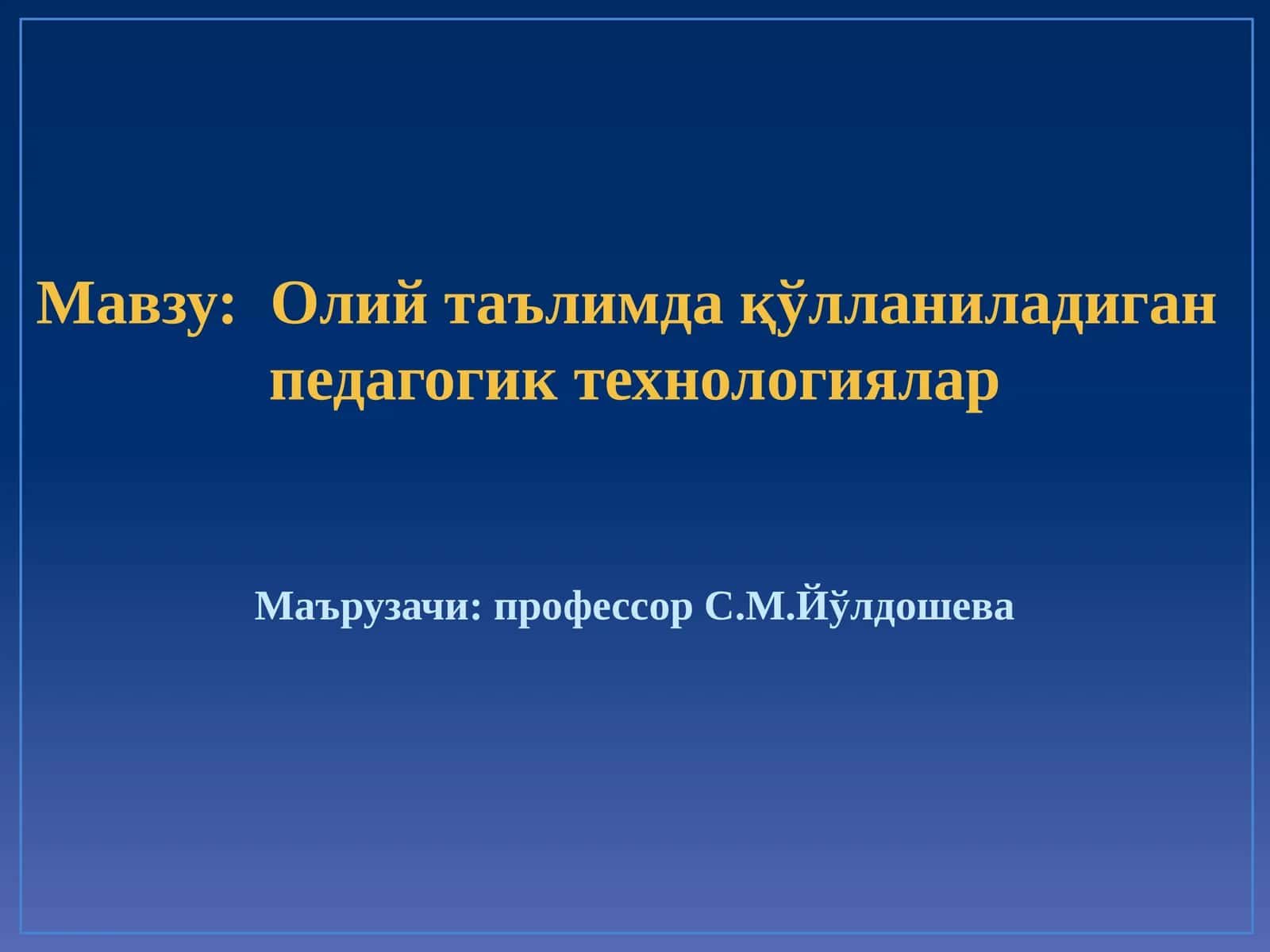 Мавзу: Олий таълимда қўлланиладиган педагогик технологиялар

Маърузачи: профессор С.М.Йўлдошева